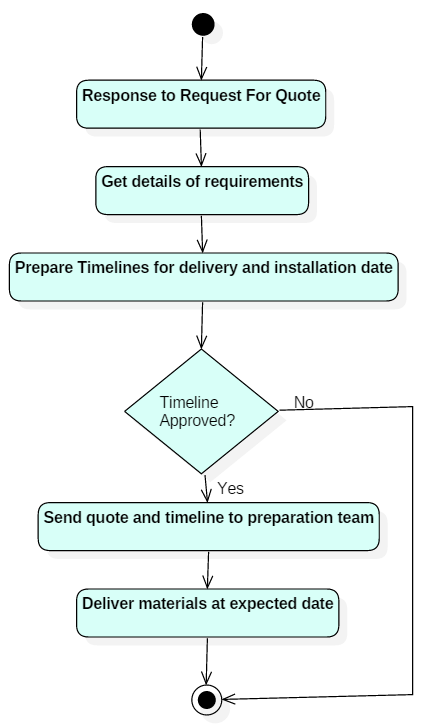 Response to Request For Quote

Get details of requirements

Prepare Timelines for delivery and installation date

Timeline Approved?

No

Yes

Send quote and timeline to preparation team

Deliver materials at expected date